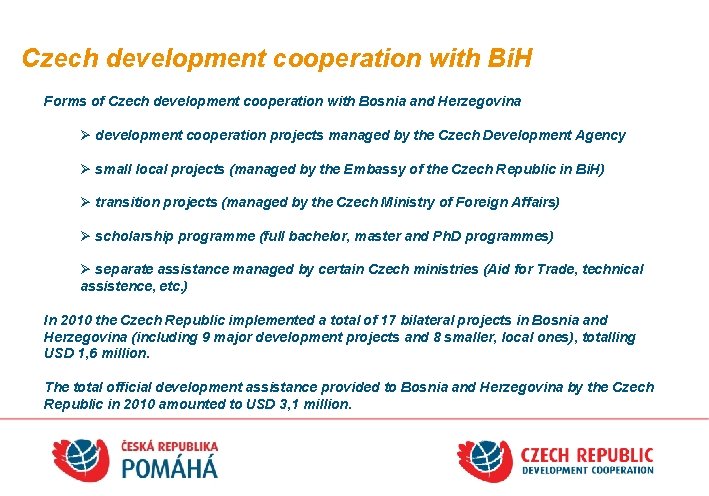 Czech development cooperation with BiH

Forms of Czech development cooperation with Bosnia and Herzegovina

➢ development cooperation projects managed by the Czech Development Agency

➢ small local projects (managed by the Embassy of the Czech Republic in BiH)

➢ transition projects (managed by the Czech Ministry of Foreign Affairs)

➢ scholarship programme (full bachelor, master and PhD programmes)

➢ separate assistance managed by certain Czech ministries (Aid for Trade, technical assistence, etc.)

In 2010 the Czech Republic implemented a total of 17 bilateral projects in Bosnia and Herzegovina (including 9 major development projects and 8 smaller, local ones), totalling USD 1,6 million.

The total official development assistance provided to Bosnia and Herzegovina by the Czech Republic in 2010 amounted to USD 3,1 million.

ČESKÁ REPUBLIKA
POMÁHÁ

CZECH REPUBLIC
DEVELOPMENT COOPERATION